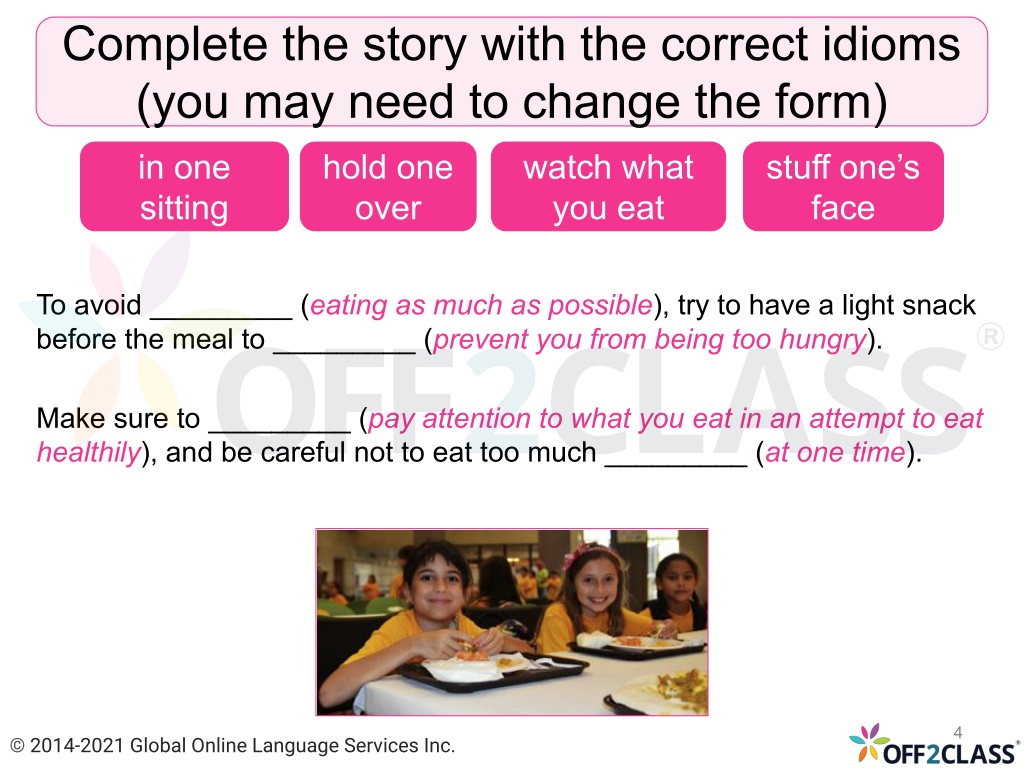 Complete the story with the correct idioms (you may need to change the form)

in one sitting

hold one over

watch what you eat

stuff one's face

To avoid _________ (eating as much as possible), try to have a light snack before the meal to _________ (prevent you from being too hungry).

Make sure to _________ (pay attention to what you eat in an attempt to eat healthily), and be careful not to eat too much _________ (at one time).

OFF2CLASS®

© 2014-2021 Global Online Language Services Inc.

4

OFF2CLASS®